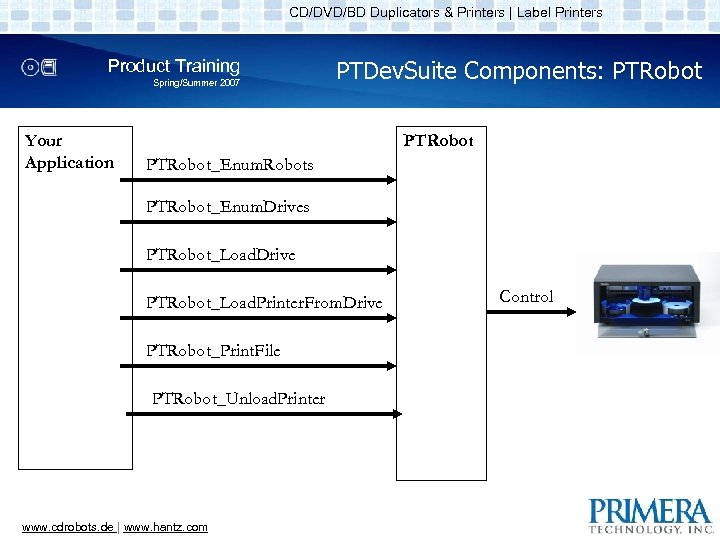 CD/DVD/BD Duplicators & Printers | Label Printers

Product Training
Spring/Summer 2007

PTDevSuite Components: PTRobot

Your Application

PTRobot_EnumRobots

PTRobot_EnumDrives

PTRobot_LoadDrive

PTRobot_LoadPrinterFromDrive

PTRobot_PrintFile

PTRobot_UnloadPrinter

PTRobot

Control

www.cdrobots.de | www.hantz.com

PRIMERA
TECHNOLOGY, INC.